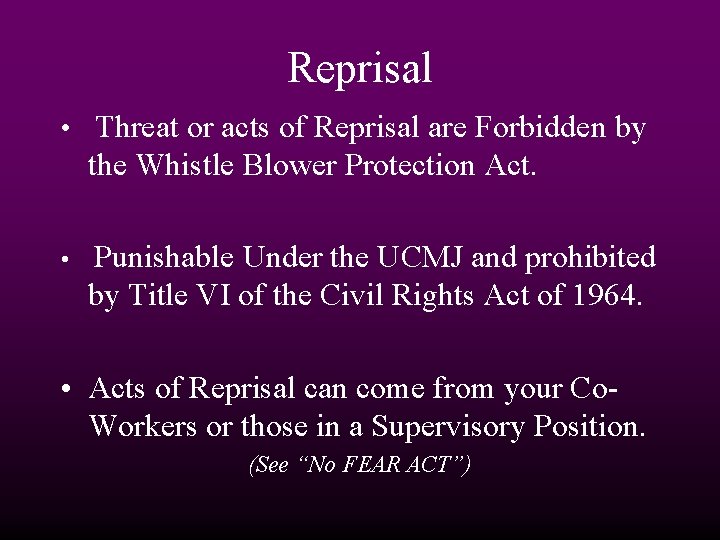 Reprisal

• Threat or acts of Reprisal are Forbidden by the Whistle Blower Protection Act.

• Punishable Under the UCMJ and prohibited by Title VI of the Civil Rights Act of 1964.

• Acts of Reprisal can come from your Co-Workers or those in a Supervisory Position.

(See “No FEAR ACT”)